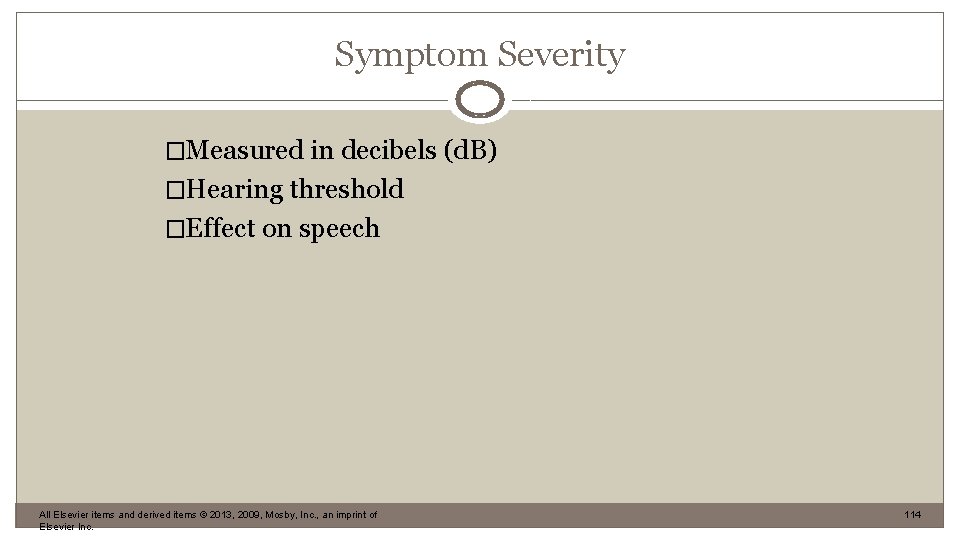 Symptom Severity

□Measured in decibels (dB)
□Hearing threshold
□Effect on speech

All Elsevier items and derived items © 2013, 2009, Mosby, Inc., an imprint of Elsevier Inc.

114